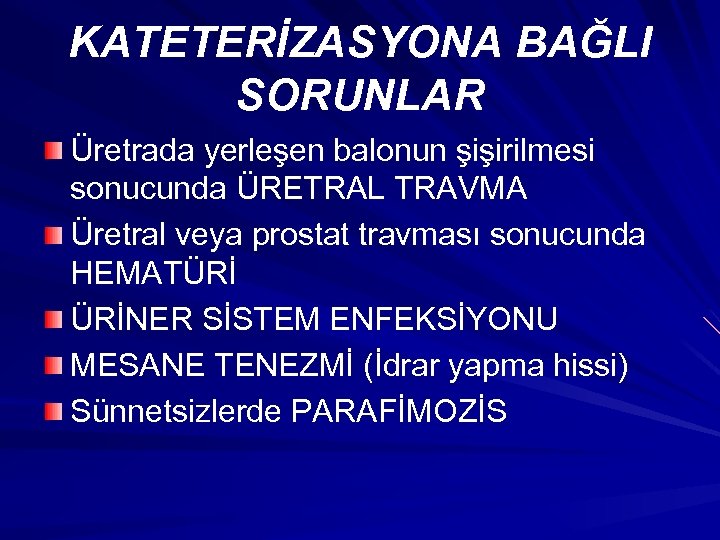 KATETERİZASYONA BAĞLI SORUNLAR

Üretrada yerleşen balonun şişirilmesi sonucunda ÜRETRAL TRAVMA

Üretral veya prostat travması sonucunda HEMATÜRİ

ÜRİNER SİSTEM ENFEKSİYONU

MESANE TENEZMİ (İdrar yapma hissi)

Sünnetsizlerde PARAFİMOZİS